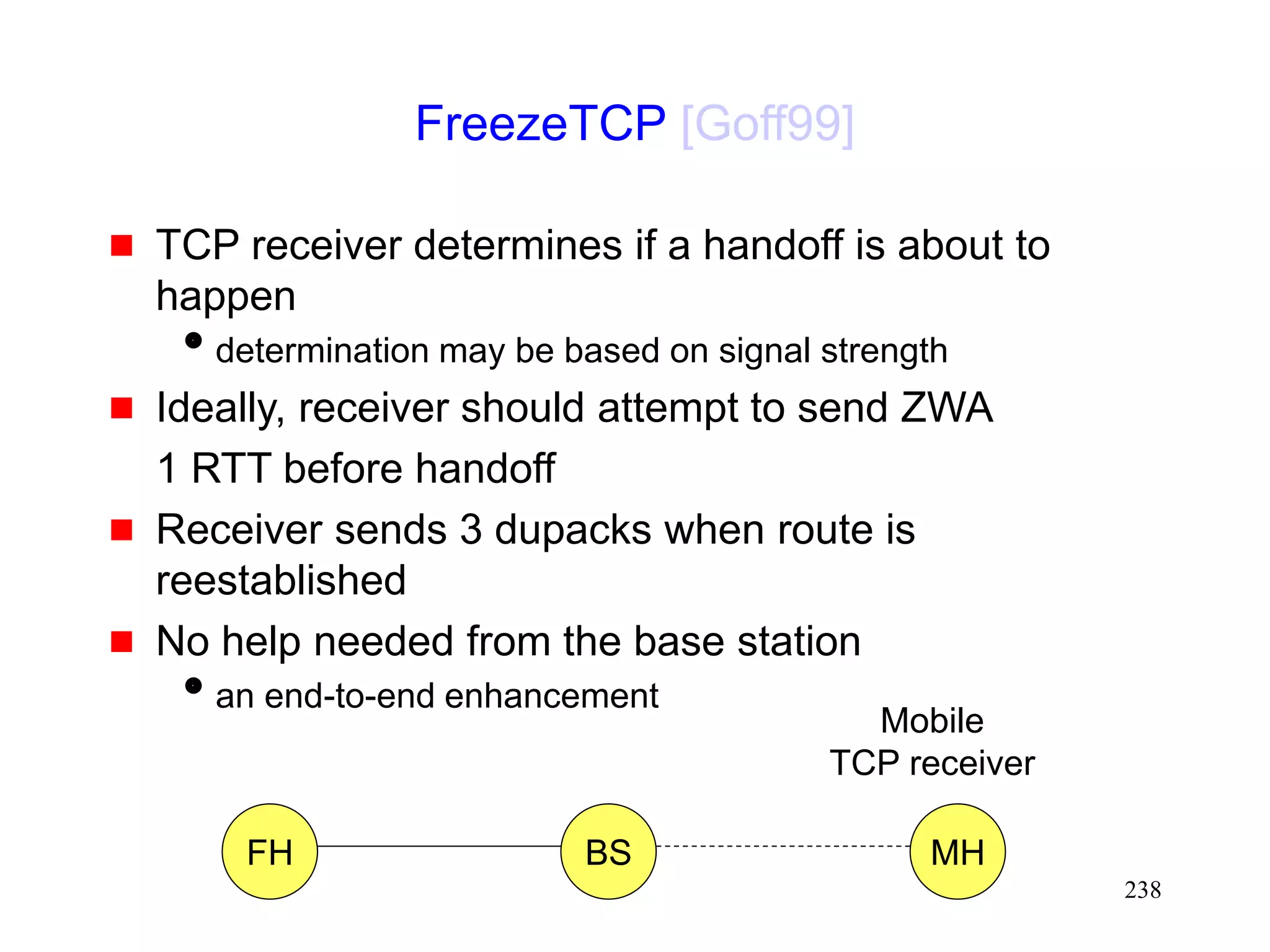 FreezeTCP [Goff99]

TCP receiver determines if a handoff is about to happen

determination may be based on signal strength

Ideally, receiver should attempt to send ZWA

1 RTT before handoff

Receiver sends 3 dupacks when route is reestablished

No help needed from the base station

an end-to-end enhancement

Mobile
TCP receiver

FH

BS

MH

238